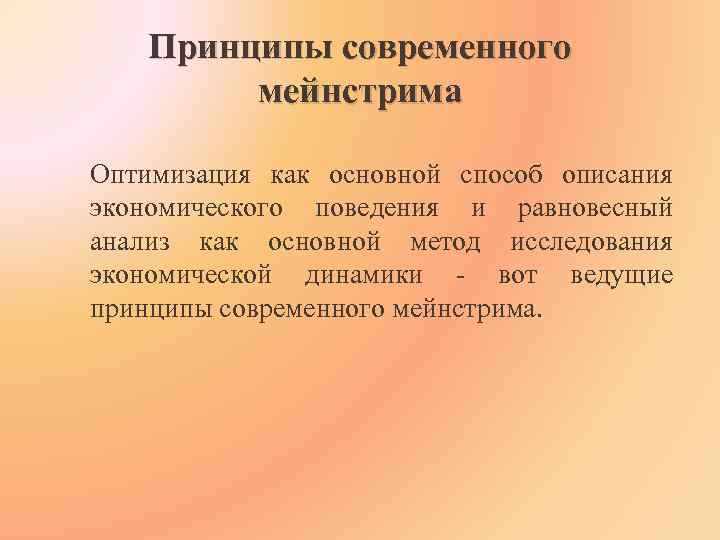 Принципы современного мейнстрима

Оптимизация как основной способ описания экономического поведения и равновесный анализ как основной метод исследования экономической динамики - вот ведущие принципы современного мейнстрима.